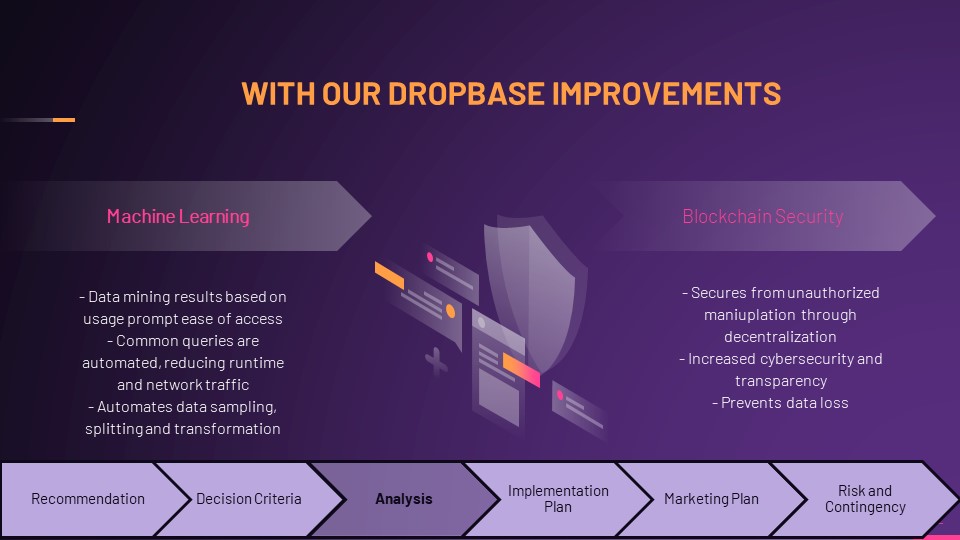 WITH OUR DROPBASE IMPROVEMENTS

Machine Learning

- Data mining results based on usage prompt ease of access
- Common queries are automated, reducing runtime and network traffic
- Automates data sampling, splitting and transformation

Blockchain Security

- Secures from unauthorized maniuplation through decentralization
- Increased cybersecurity and transparency
- Prevents data loss

Recommendation

Decision Criteria

Analysis

Implementation Plan

Marketing Plan

Risk and Contingency